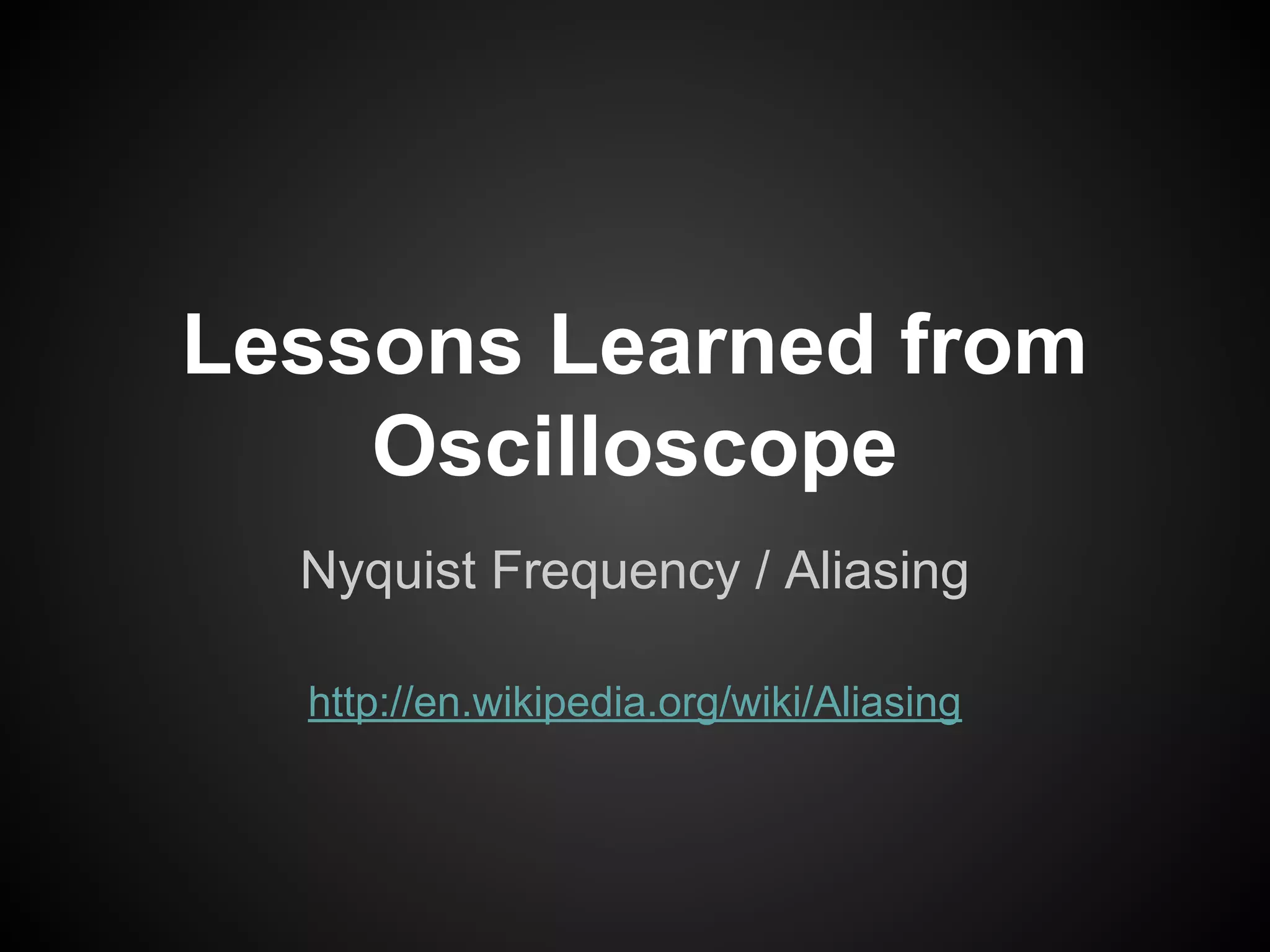 Lessons Learned from Oscilloscope

Nyquist Frequency / Aliasing

http://en.wikipedia.org/wiki/Aliasing